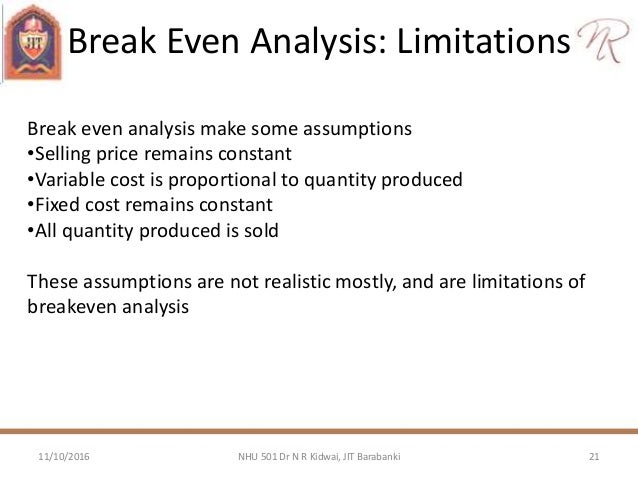 JIT

Break Even Analysis: Limitations

NR

Break even analysis make some assumptions
•Selling price remains constant
•Variable cost is proportional to quantity produced
•Fixed cost remains constant
•All quantity produced is sold

These assumptions are not realistic mostly, and are limitations of breakeven analysis

11/10/2016

NHU 501 Dr N R Kidwai, JIT Barabanki

21